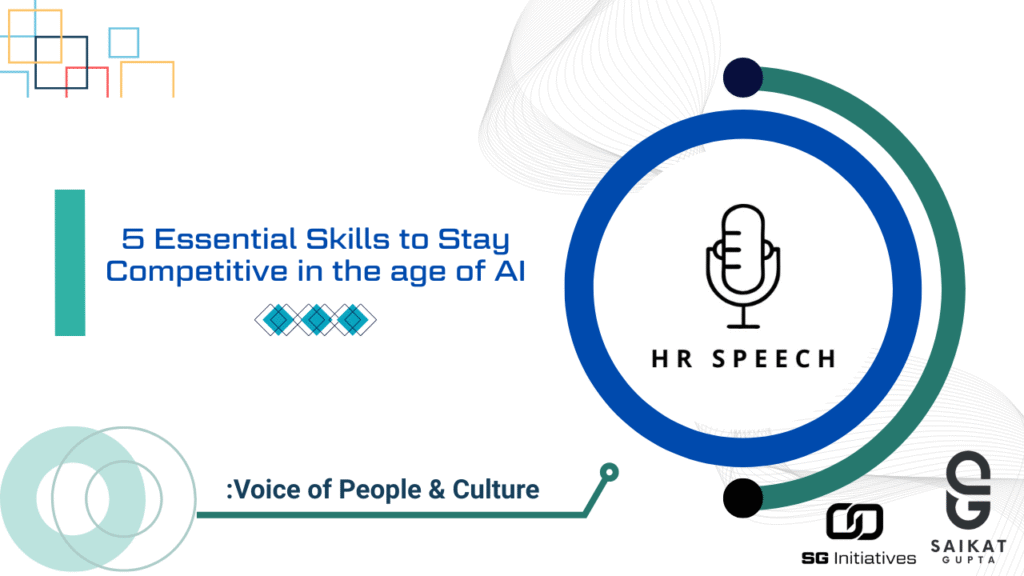 5 Essential Skills to Stay Competitive in the age of AI

HR SPEECH

:Voice of People & Culture

SG Initiatives

SAIKAT
GUPTA